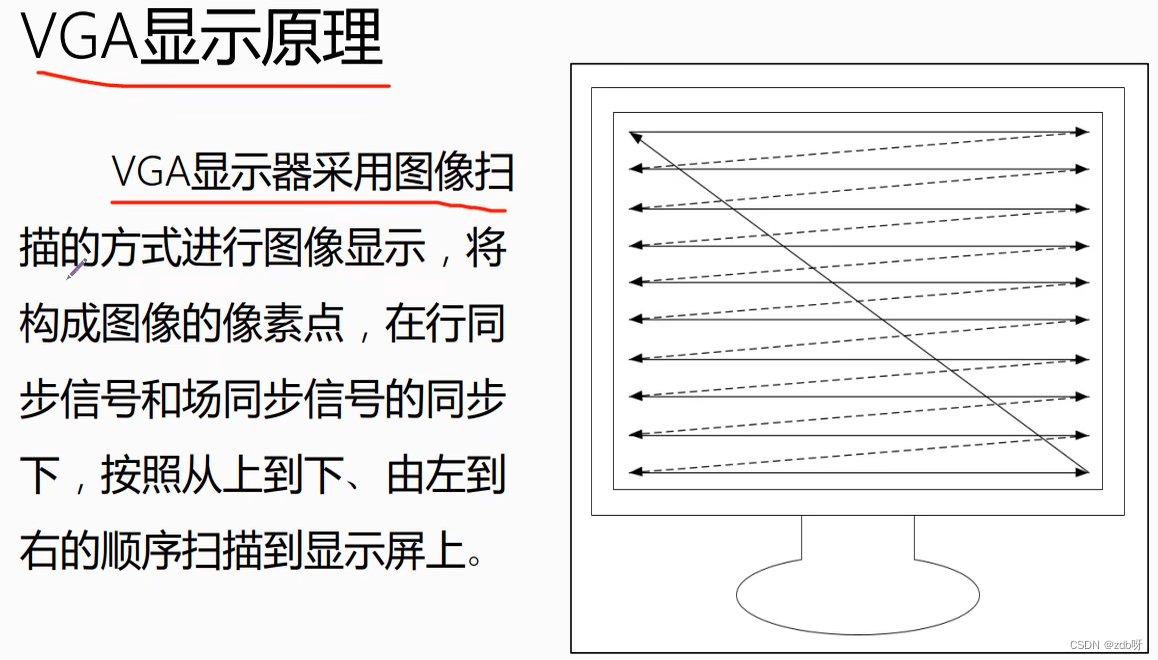 VGA显示原理

VGA显示器采用图像扫描的方式进行图像显示，将构成图像的像素点，在行同步信号和场同步信号的同步下，按照从上到下、由左到右的顺序扫描到显示屏上。

CSDN @zdb呀